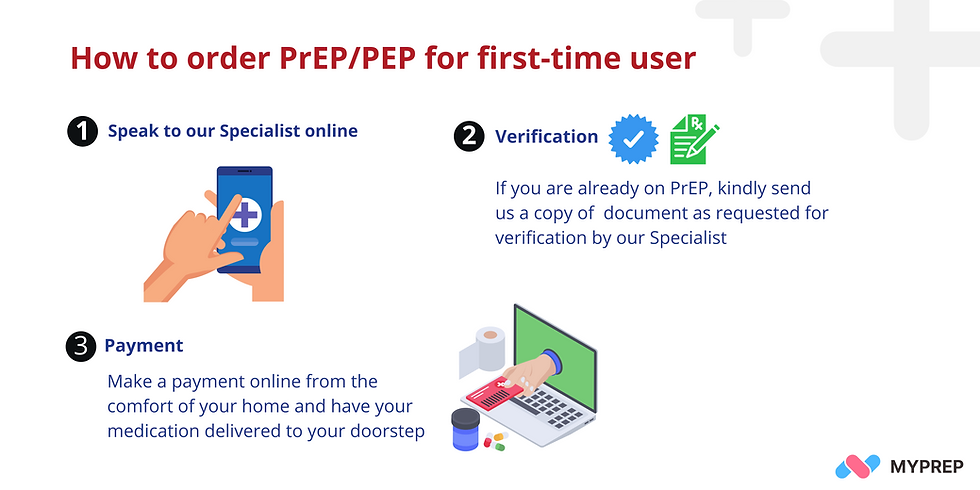 How to order PrEP/PEP for first-time user

1 Speak to our Specialist online

2 Verification

Rx

If you are already on PrEP, kindly send us a copy of  document as requested for verification by our Specialist

3 Payment

Make a payment online from the comfort of your home and have your medication delivered to your doorstep

MYPREP